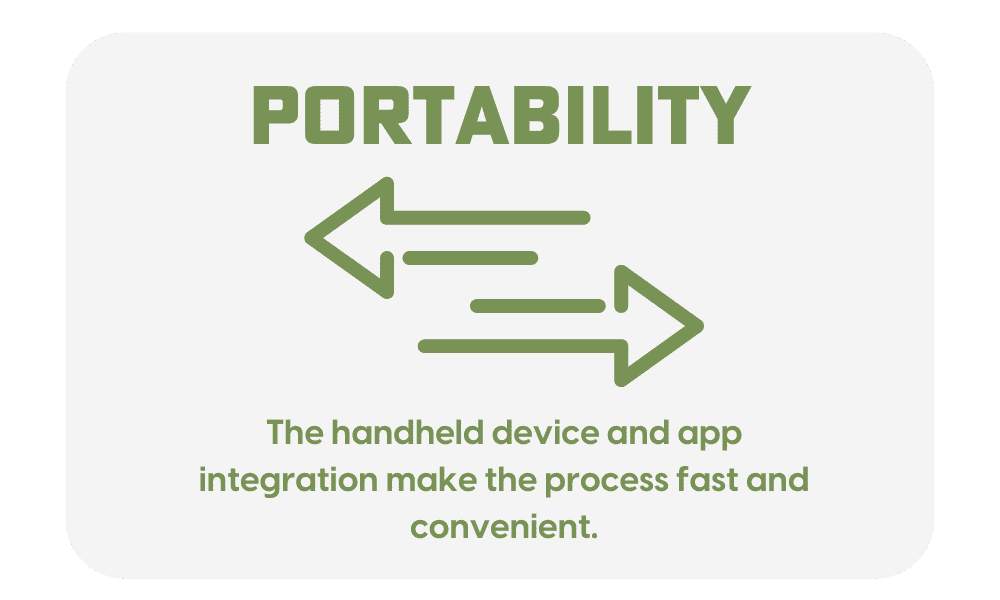 PORTABILITY

The handheld device and app integration make the process fast and convenient.